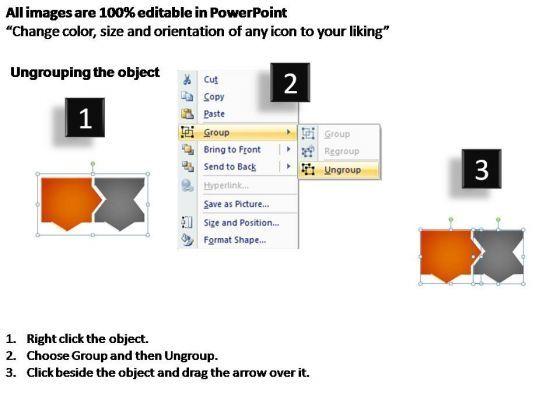 All images are 100% editable in PowerPoint
"Change color, size and orientation of any icon to your liking"

Ungrouping the object

1

2

Cut
Copy
Paste
Group
Bring to Front
Send to Back
Hyperlink...
Save as Picture...
Size and Position...
Format Shape...

Group
Regroup
Ungroup

3

1. Right click the object.
2. Choose Group and then Ungroup.
3. Click beside the object and drag the arrow over it.